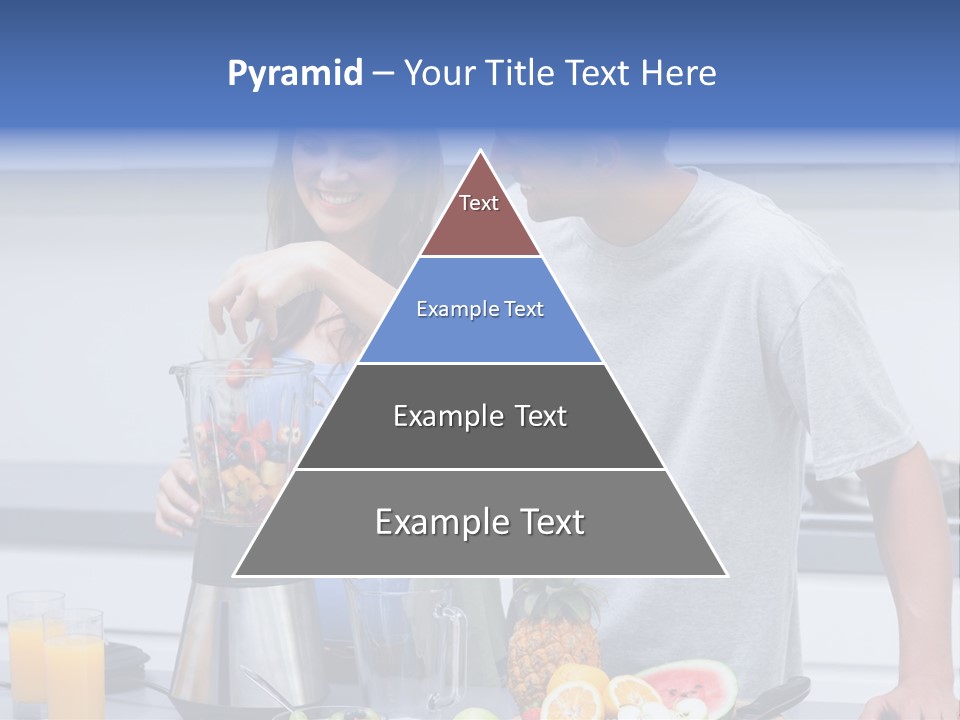 Pyramid – Your Title Text Here

Text

Example Text

Example Text

Example Text